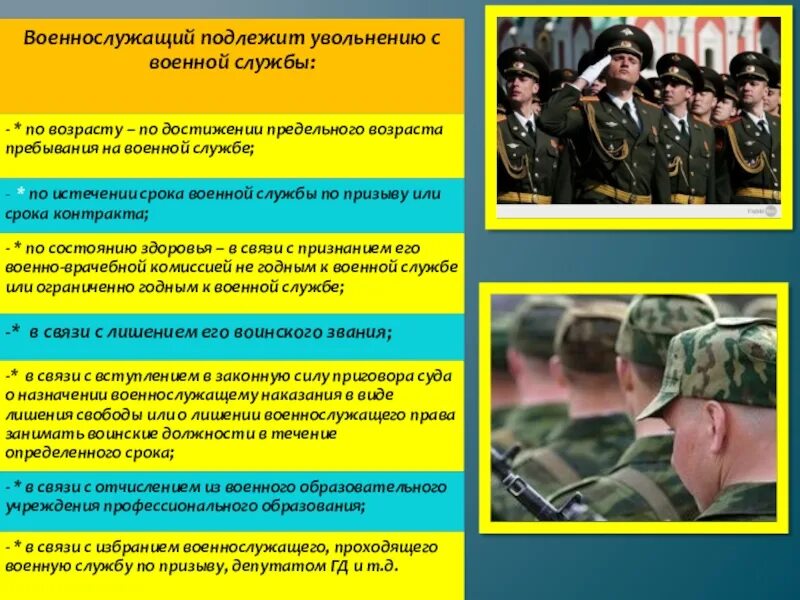 Военнослужащий подлежит увольнению с военной службы:

- * по возрасту – по достижении предельного возраста пребывания на военной службе;

- * по истечении срока военной службы по призыву или срока контракта;

- * по состоянию здоровья – в связи с признанием его военно-врачебной комиссией не годным к военной службе или ограниченно годным к военной службе;

-* в связи с лишением его воинского звания;

-* в связи с вступлением в законную силу приговора суда о назначении военнослужащему наказания в виде лишения свободы или о лишении военнослужащего права занимать воинские должности в течение определенного срока;

- * в связи с отчислением из военного образовательного учреждения профессионального образования;

- * в связи с избранием военнослужащего, проходящего военную службу по призыву, депутатом ГД и т.д.